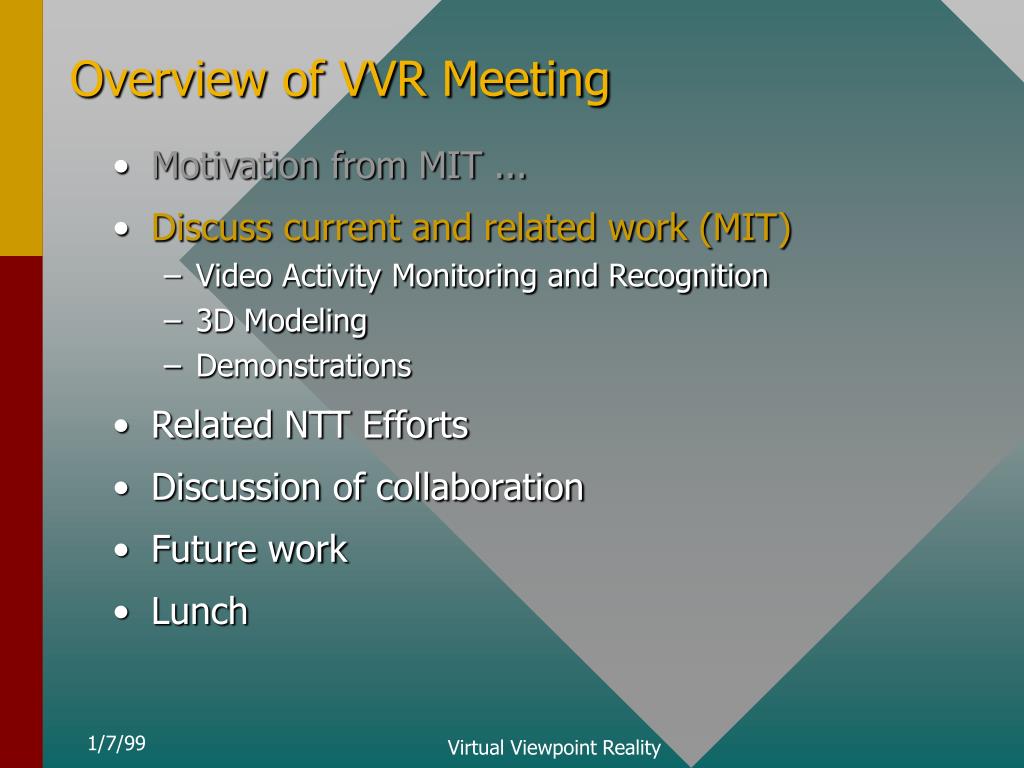 Overview of VVR Meeting

• Motivation from MIT ...
• Discuss current and related work (MIT)
– Video Activity Monitoring and Recognition
– 3D Modeling
– Demonstrations
• Related NTT Efforts
• Discussion of collaboration
• Future work
• Lunch

1/7/99

Virtual Viewpoint Reality